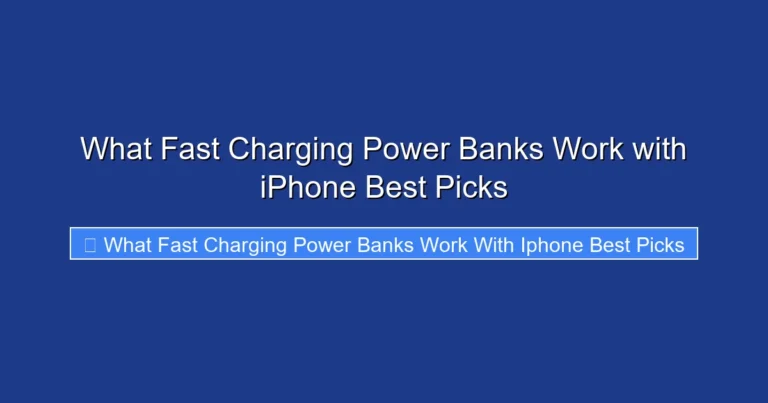 What Fast Charging Power Banks Work with iPhone Best Picks

What Fast Charging Power Banks Work With Iphone Best Picks